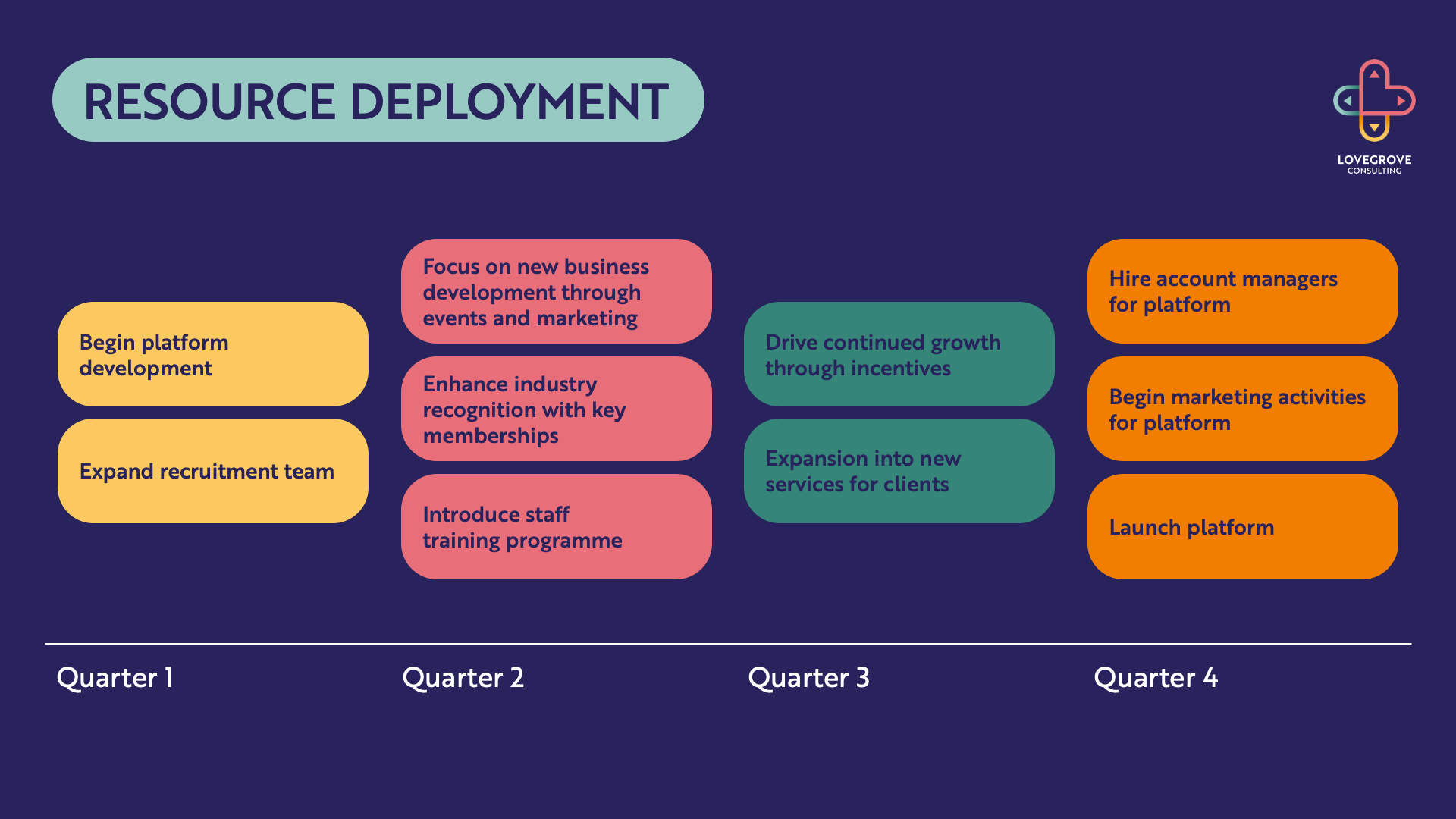 RESOURCE DEPLOYMENT

LOVEGROVE
CONSULTING

Begin platform development

Expand recruitment team

Focus on new business development through events and marketing

Enhance industry recognition with key memberships

Introduce staff training programme

Drive continued growth through incentives

Expansion into new services for clients

Hire account managers for platform

Begin marketing activities for platform

Launch platform

Quarter 1

Quarter 2

Quarter 3

Quarter 4